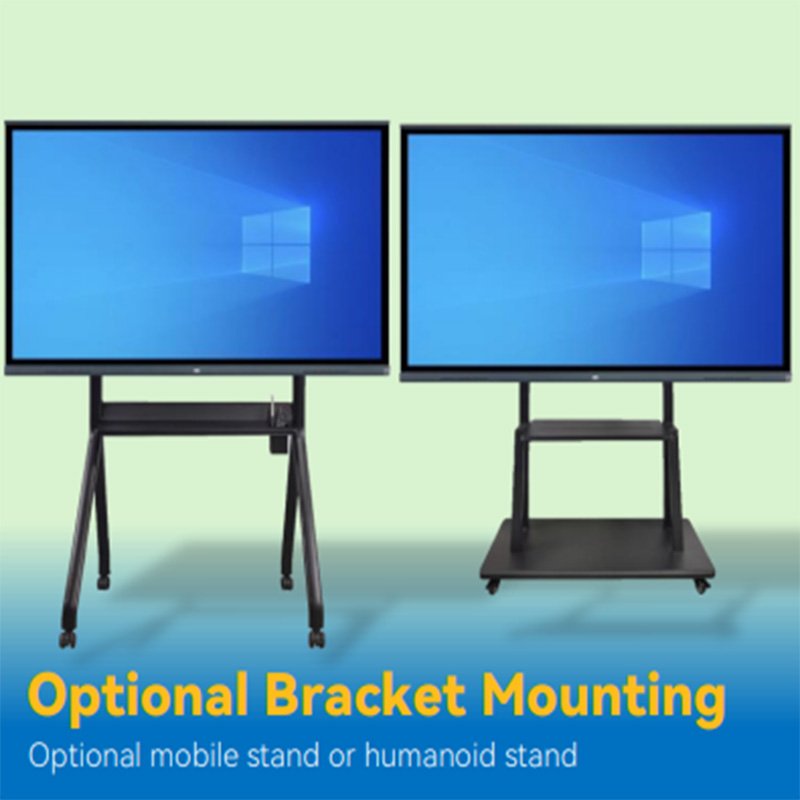 Optional Bracket Mounting

Optional mobile stand or humanoid stand